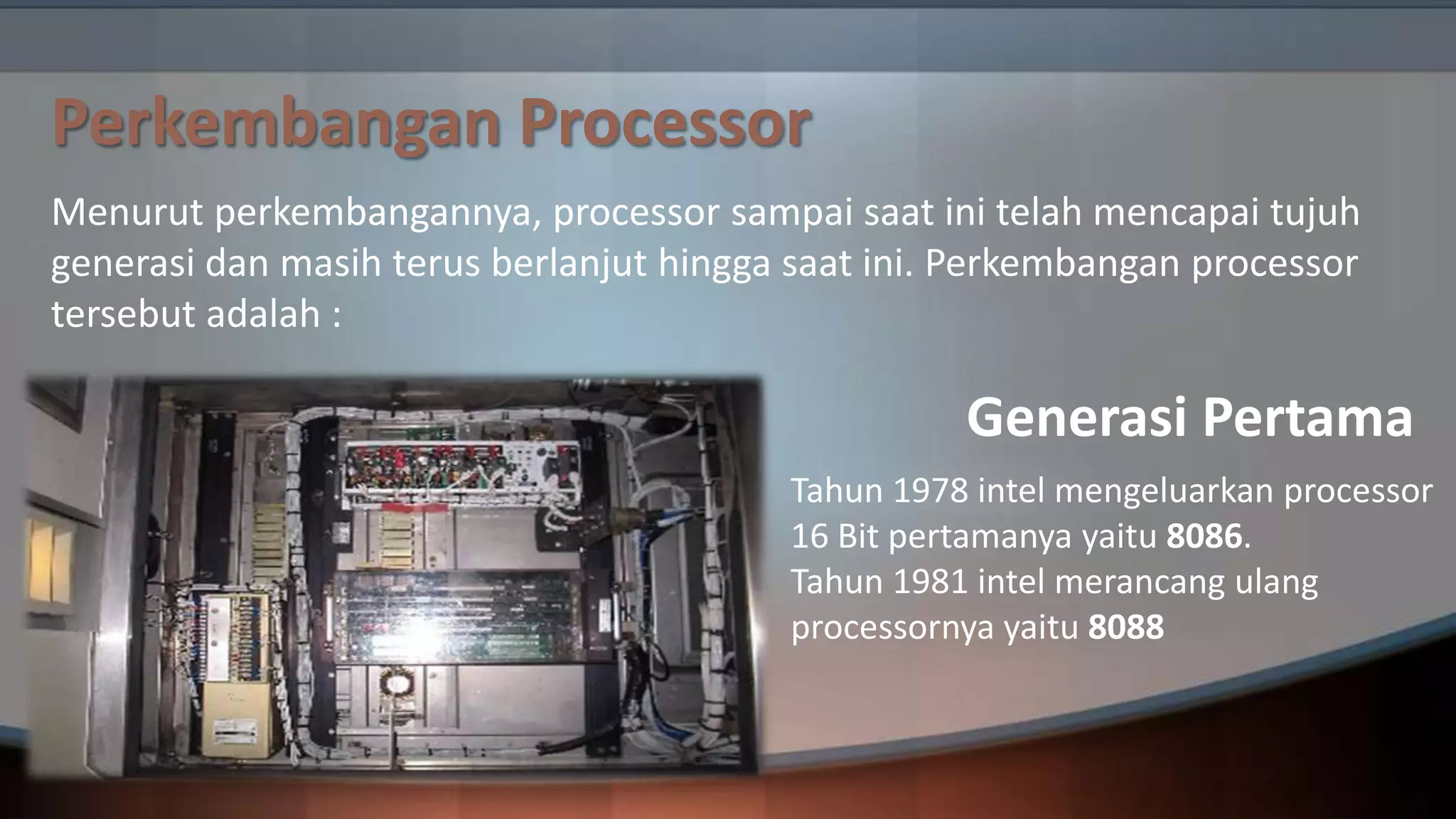 Perkembangan Processor

Menurut perkembangannya, processor sampai saat ini telah mencapai tujuh generasi dan masih terus berlanjut hingga saat ini. Perkembangan processor tersebut adalah :

Generasi Pertama

Tahun 1978 intel mengeluarkan processor 16 Bit pertamanya yaitu 8086.
Tahun 1981 intel merancang ulang processornya yaitu 8088